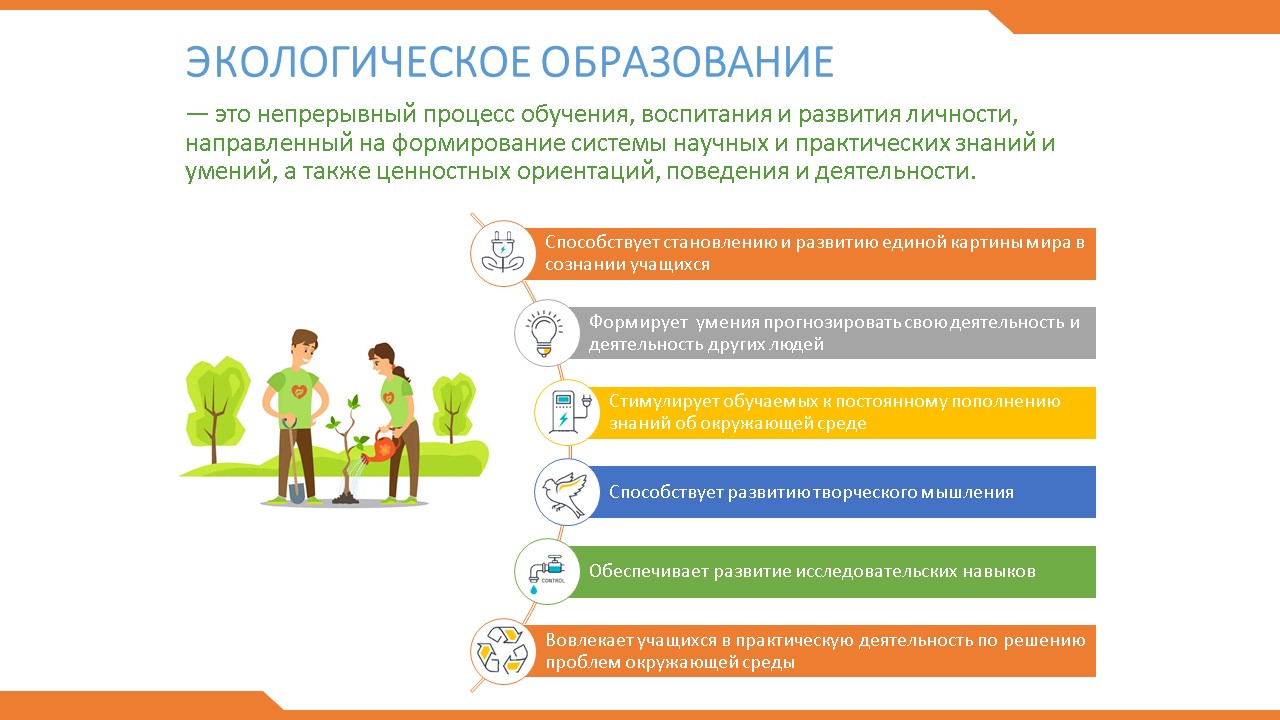 ЭКОЛОГИЧЕСКОЕ ОБРАЗОВАНИЕ

— это непрерывный процесс обучения, воспитания и развития личности, направленный на формирование системы научных и практических знаний и умений, а также ценностных ориентаций, поведения и деятельности.

Способствует становлению и развитию единой картины мира в сознании учащихся

Формирует умения прогнозировать свою деятельность и деятельность других людей

Стимулирует обучаемых к постоянному пополнению знаний об окружающей среде

Способствует развитию творческого мышления

CONTROL

Обеспечивает развитие исследовательских навыков

Вовлекает учащихся в практическую деятельность по решению проблем окружающей среды